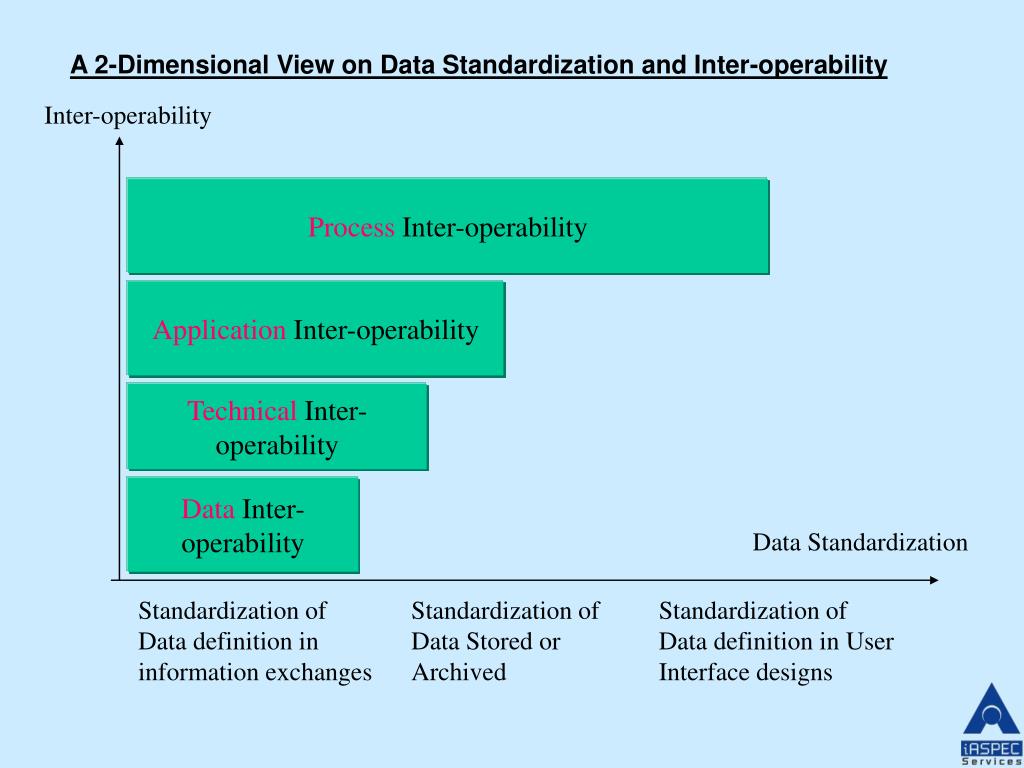 A 2-Dimensional View on Data Standardization and Inter-operability

Inter-operability

Process Inter-operability

Application Inter-operability

Technical Inter-operability

Data Inter-operability

Data Standardization

Standardization of Data definition in information exchanges

Standardization of Data Stored or Archived

Standardization of Data definition in User Interface designs

iASPEC Services